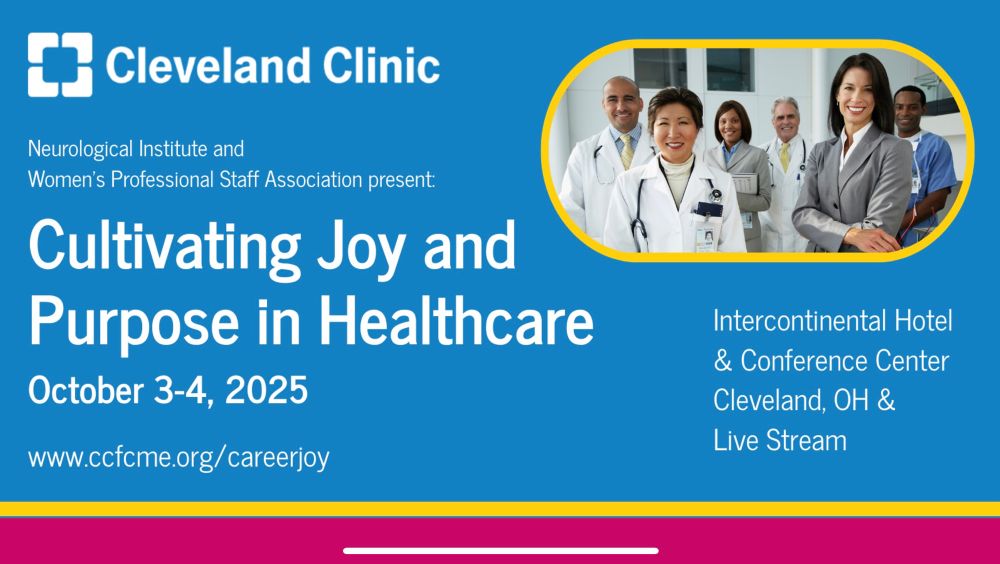 Cleveland Clinic

Neurological Institute and
Women's Professional Staff Association present:

Cultivating Joy and Purpose in Healthcare

October 3-4, 2025

www.ccfcme.org/careerjoy

Intercontinental Hotel
& Conference Center
Cleveland, OH &
Live Stream